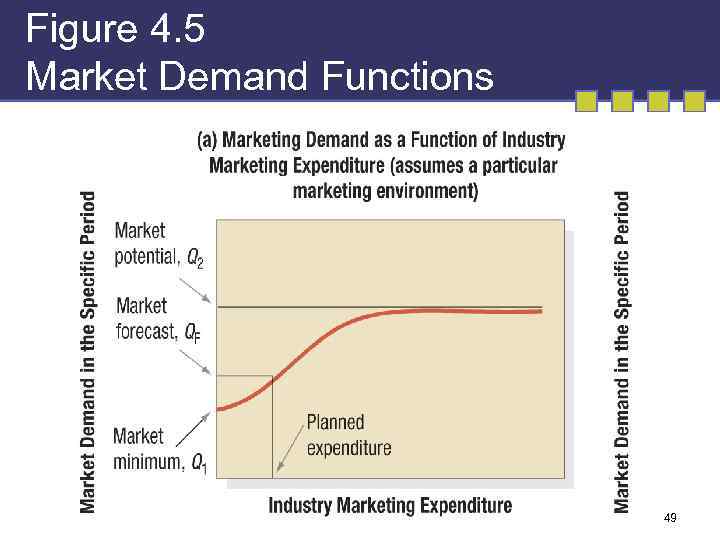 Figure 4.5
Market Demand Functions

(a) Marketing Demand as a Function of Industry Marketing Expenditure (assumes a particular marketing environment)

Market Demand in the Specific Period

Market potential, $Q_2$

Market forecast, $Q_F$

Market minimum, $Q_1$

Planned expenditure

Industry Marketing Expenditure

Market Demand in the Specific Period

49